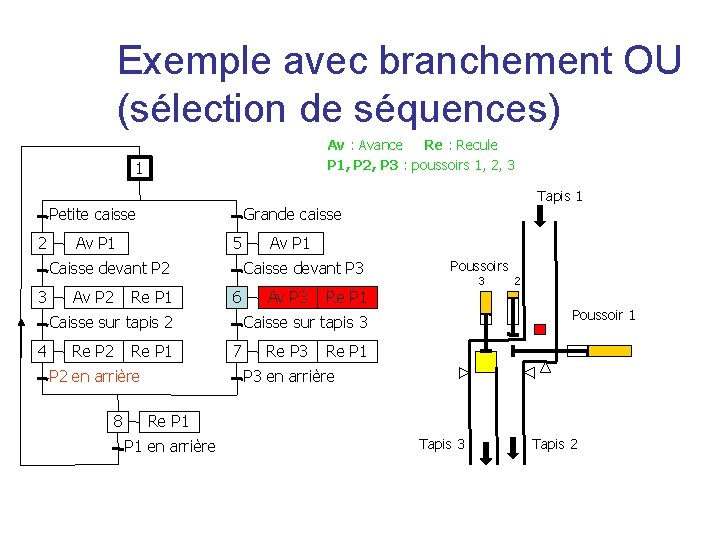 Exemple avec branchement OU (sélection de séquences)

Av : Avance Re : Recule
P1, P2, P3 : poussoirs 1, 2, 3

1

Petite caisse
2 Av P1
Caisse devant P2
3 Av P2 Re P1
Caisse sur tapis 2
4 Re P2 Re P1
P2 en arrière

Grande caisse
5 Av P1
Caisse devant P3
6 Av P3 Re P1
Caisse sur tapis 3
7 Re P3 Re P1
P3 en arrière

8 Re P1
P1 en arrière

Tapis 1
Poussoirs
3
2
Poussoir 1
Tapis 3
Tapis 2